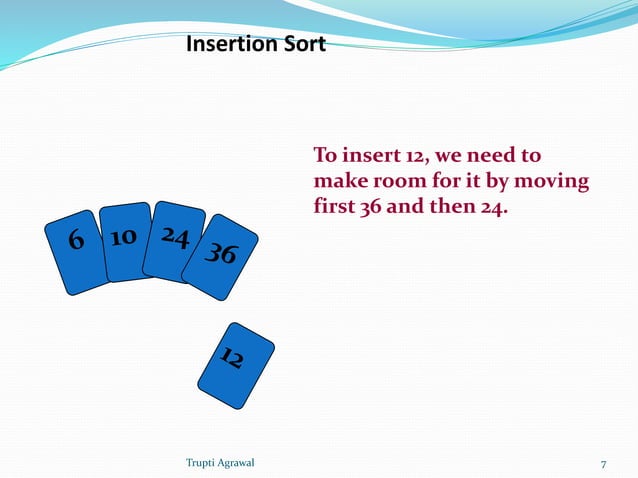 Insertion Sort

To insert 12, we need to make room for it by moving first 36 and then 24.

6 10 24 36

12

Trupti Agrawal

7